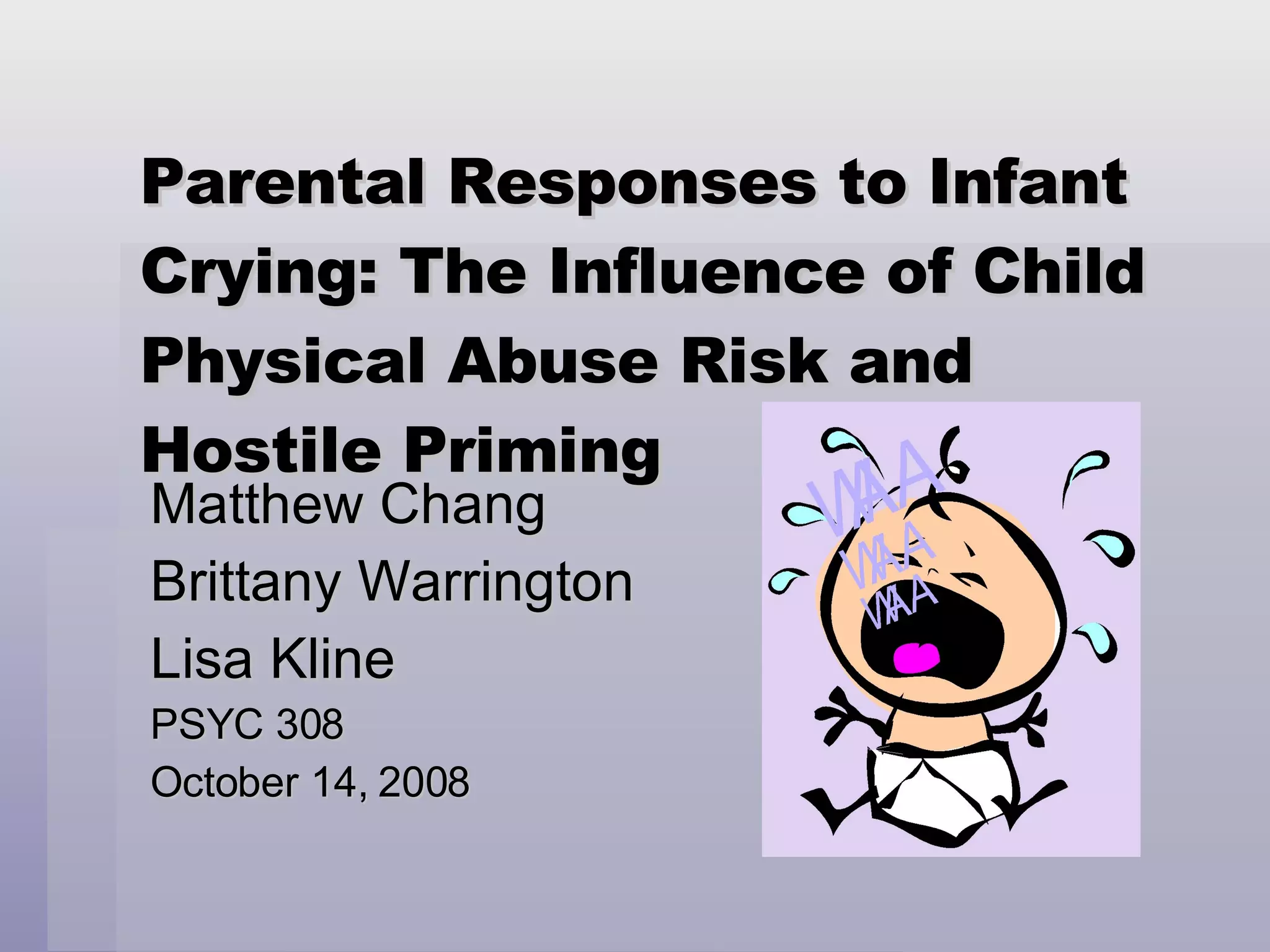 Parental Responses to Infant Crying: The Influence of Child Physical Abuse Risk and Hostile Priming

Matthew Chang
Brittany Warrington
Lisa Kline
PSYC 308
October 14, 2008

WAA
WAA
WAA